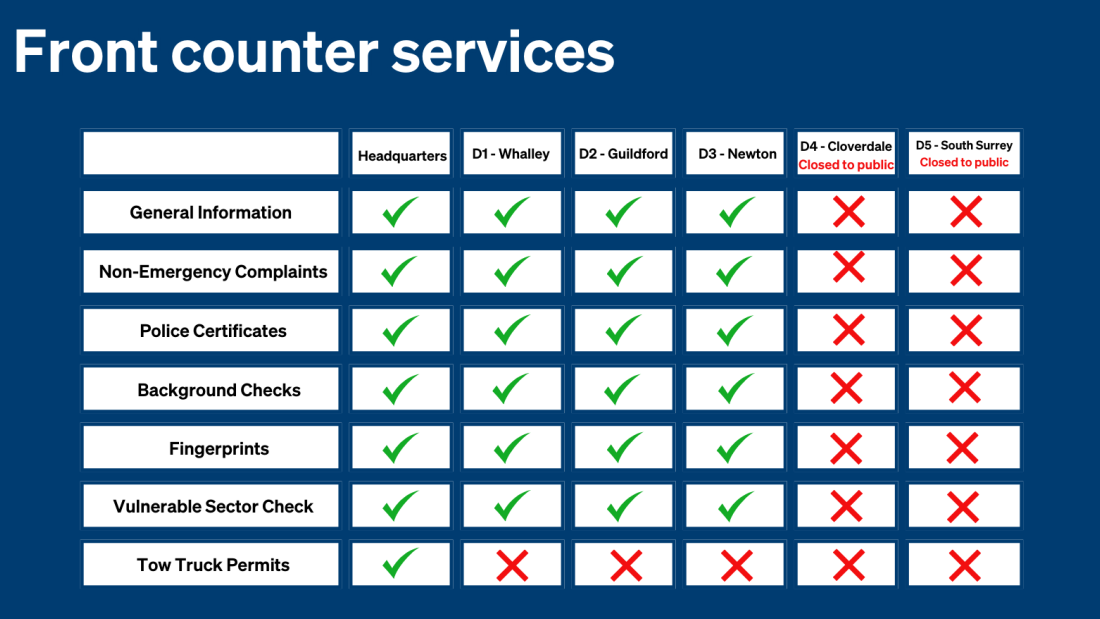 Front counter services

| | Headquarters | D1 - Whalley | D2 - Guildford | D3 - Newton | D4 - Cloverdale Closed to public | D5 - South Surrey Closed to public |
|---|---|---|---|---|---|---|
| General Information | ✓ | ✓ | ✓ | ✓ | ✗ | ✗ |
| Non-Emergency Complaints | ✓ | ✓ | ✓ | ✓ | ✗ | ✗ |
| Police Certificates | ✓ | ✓ | ✓ | ✓ | ✗ | ✗ |
| Background Checks | ✓ | ✓ | ✓ | ✓ | ✗ | ✗ |
| Fingerprints | ✓ | ✓ | ✓ | ✓ | ✗ | ✗ |
| Vulnerable Sector Check | ✓ | ✓ | ✓ | ✓ | ✗ | ✗ |
| Tow Truck Permits | ✓ | ✗ | ✗ | ✗ | ✗ | ✗ |